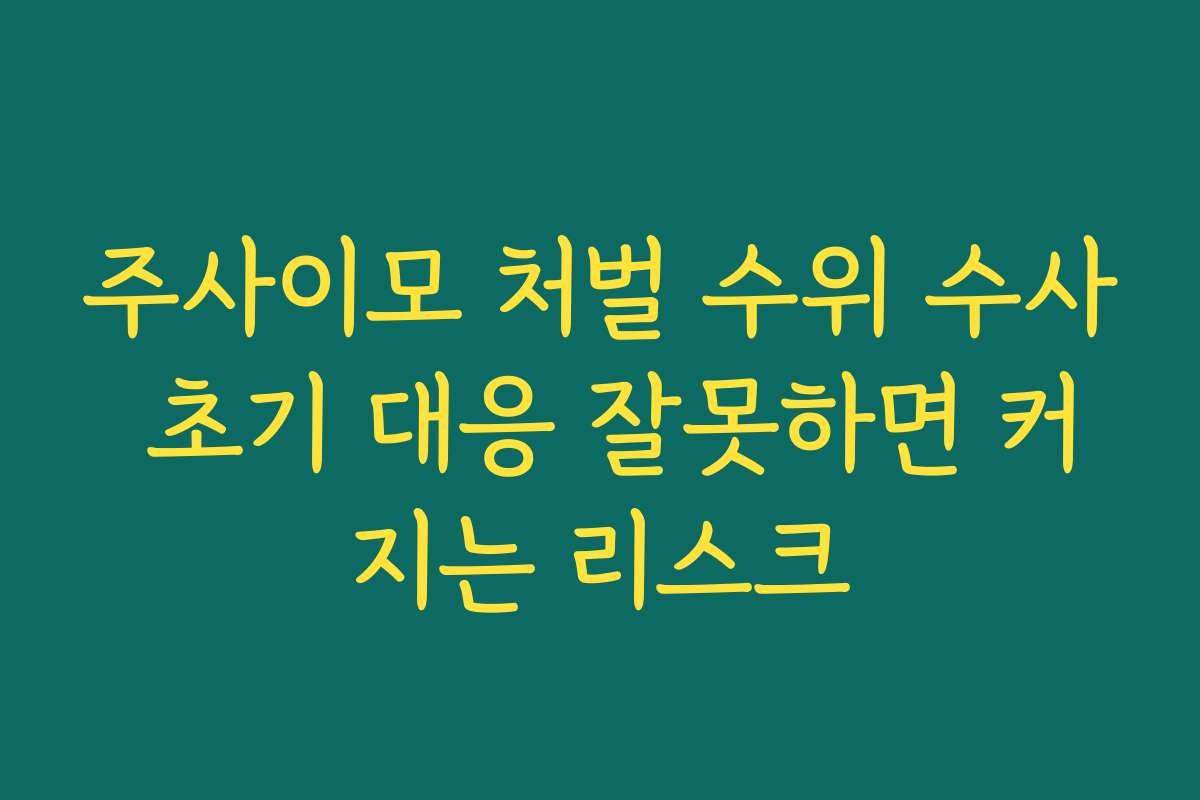 주사이모 처벌 수위 수사 초기 대응 잘못하면 커지는 리스크